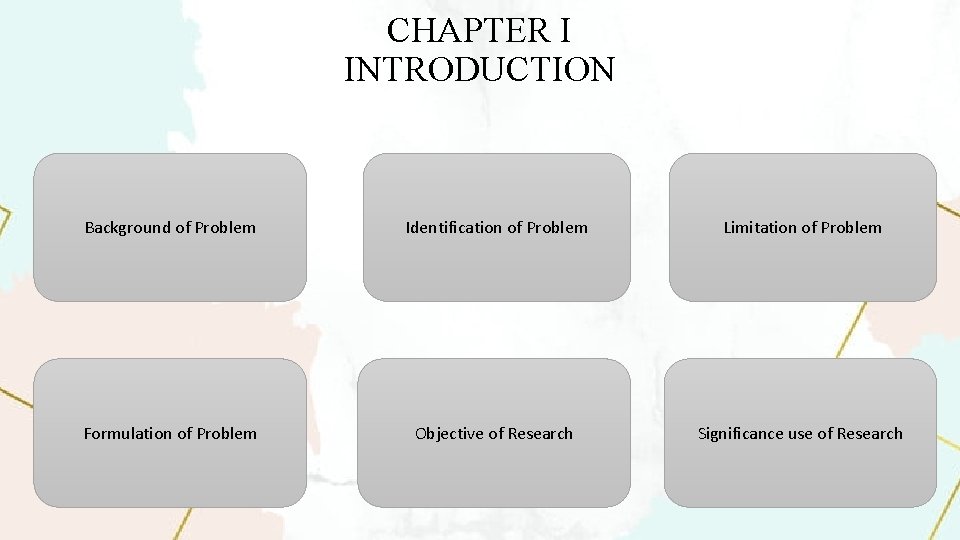 CHAPTER I
INTRODUCTION

Background of Problem

Identification of Problem

Limitation of Problem

Formulation of Problem

Objective of Research

Significance use of Research